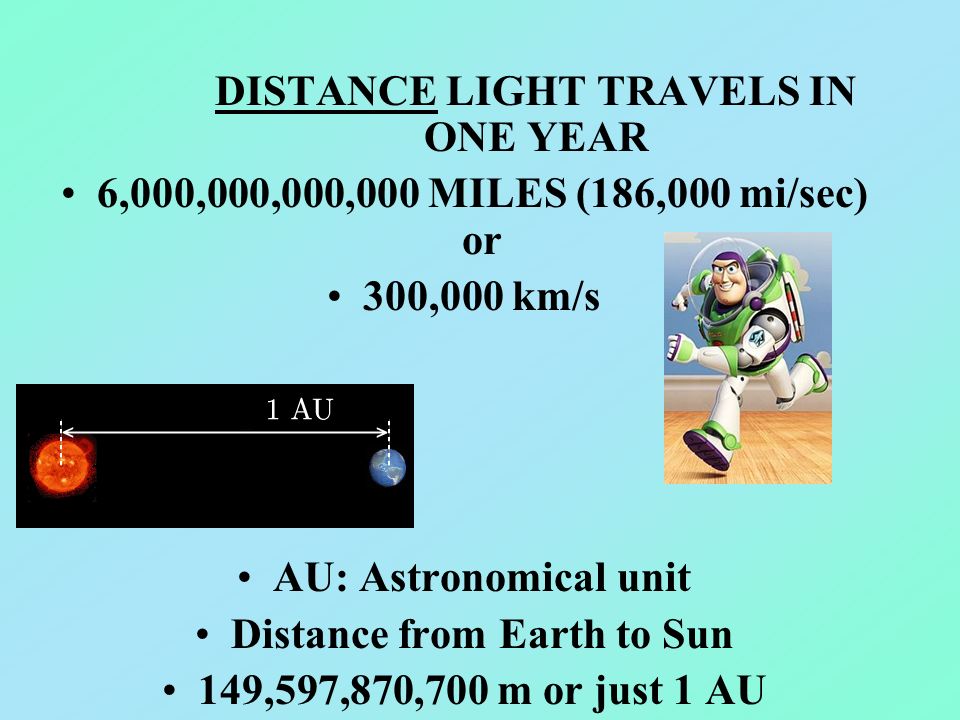 DISTANCE LIGHT TRAVELS IN ONE YEAR

• 6,000,000,000,000 MILES (186,000 mi/sec)

or

• 300,000 km/s

1 AU

• AU: Astronomical unit

• Distance from Earth to Sun

• 149,597,870,700 m or just 1 AU